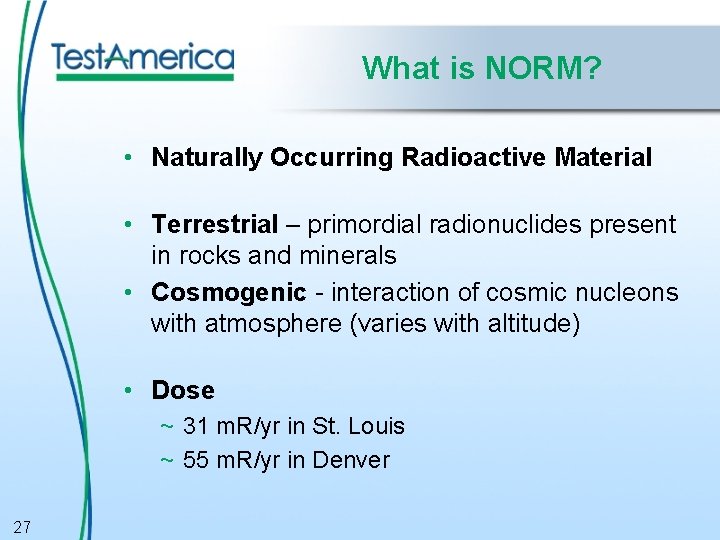 TestAmerica

What is NORM?

• Naturally Occurring Radioactive Material

• Terrestrial – primordial radionuclides present in rocks and minerals

• Cosmogenic - interaction of cosmic nucleons with atmosphere (varies with altitude)

• Dose
~ 31 mR/yr in St. Louis
~ 55 mR/yr in Denver

27